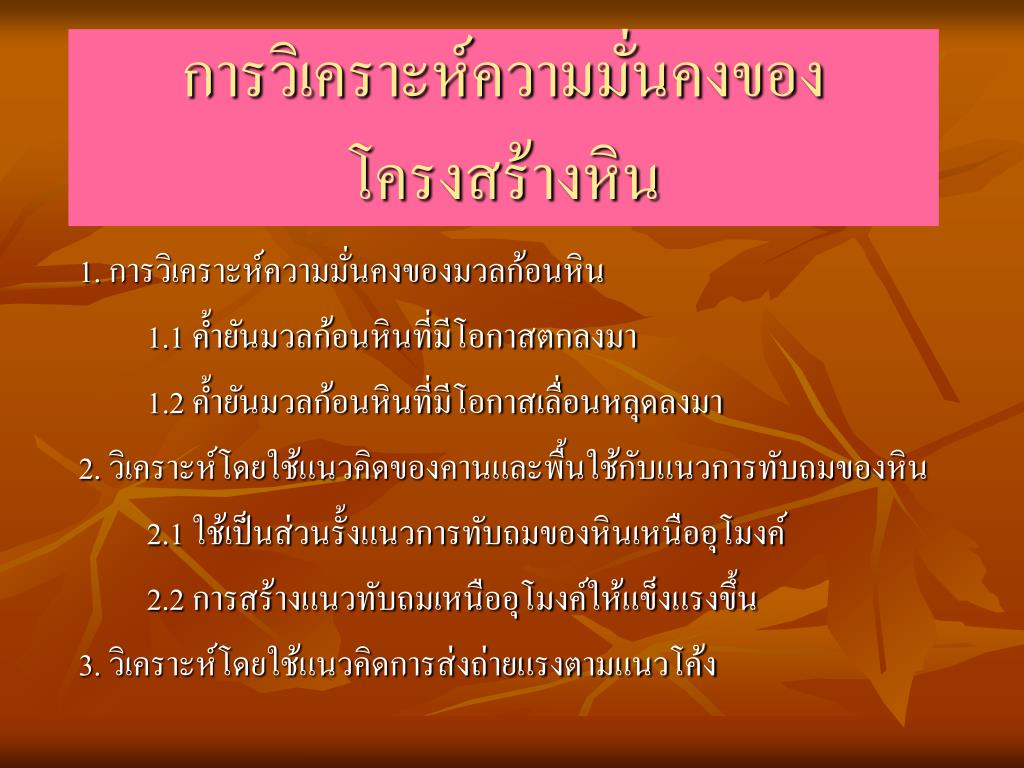 การวิเคราะห์ความมั่นคงของโครงสร้างหิน

1. การวิเคราะห์ความมั่นคงของมวลก้อนหิน

1.1 ค้ำยันมวลก้อนหินที่มีโอกาสตกลงมา

1.2 ค้ำยันมวลก้อนหินที่มีโอกาสเลื่อนหลุดลงมา

2. วิเคราะห์โดยใช้แนวคิดของคานและพื้นใช้กับแนวการทับถมของหิน

2.1 ใช้เป็นส่วนรั้งแนวการทับถมของหินเหนืออุโมงค์

2.2 การสร้างแนวทับถมเหนืออุโมงค์ให้แข็งแรงขึ้น

3. วิเคราะห์โดยใช้แนวคิดการส่งถ่ายแรงตามแนวโค้ง